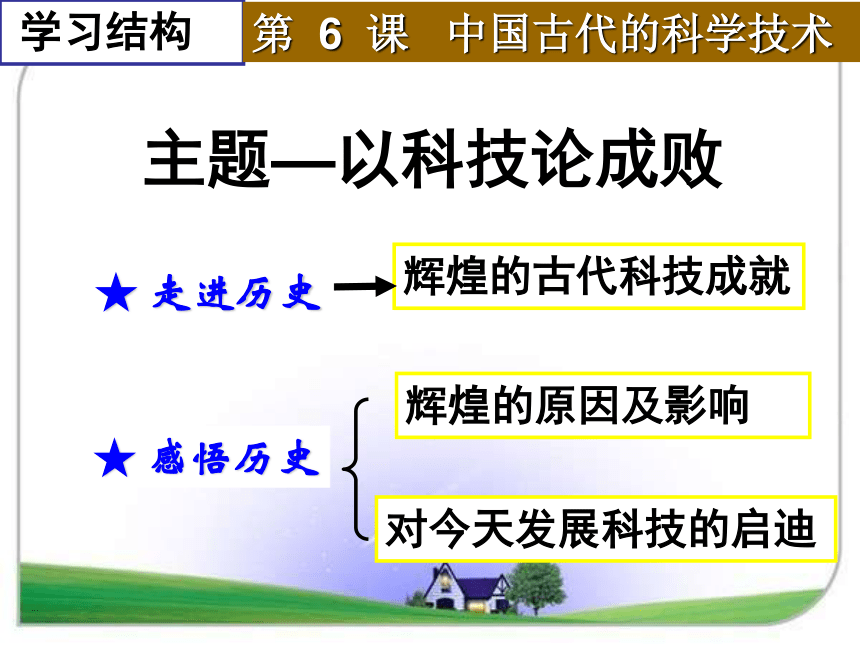 学习结构

第 6 课 中国古代的科学技术

主题—以科技论成败

★ 走进历史

辉煌的古代科技成就

★ 感悟历史

辉煌的原因及影响

对今天发展科技的启迪